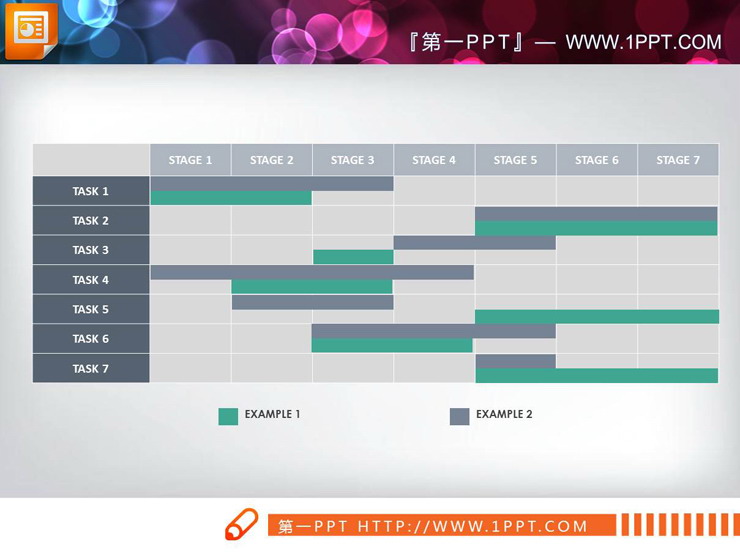 『第一PPT』— WWW.1PPT.COM

| | STAGE 1 | STAGE 2 | STAGE 3 | STAGE 4 | STAGE 5 | STAGE 6 | STAGE 7 |
|---|---|---|---|---|---|---|---|
| TASK 1 | | | | | | | |
| TASK 2 | | | | | | | |
| TASK 3 | | | | | | | |
| TASK 4 | | | | | | | |
| TASK 5 | | | | | | | |
| TASK 6 | | | | | | | |
| TASK 7 | | | | | | | |

EXAMPLE 1

EXAMPLE 2

第一PPT HTTP://WWW.1PPT.COM